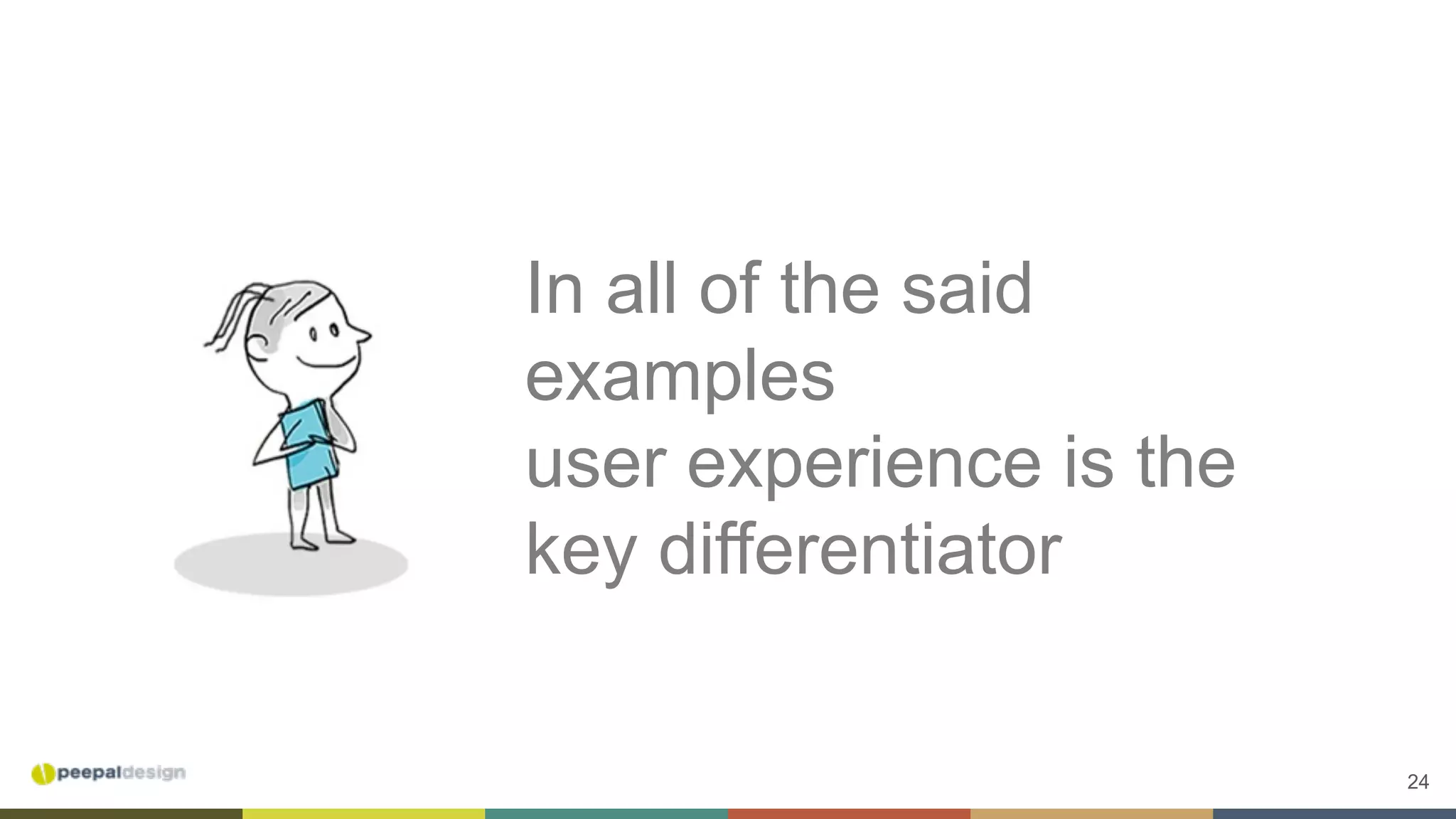 In all of the said examples
user experience is the key differentiator

peepaldesign

24